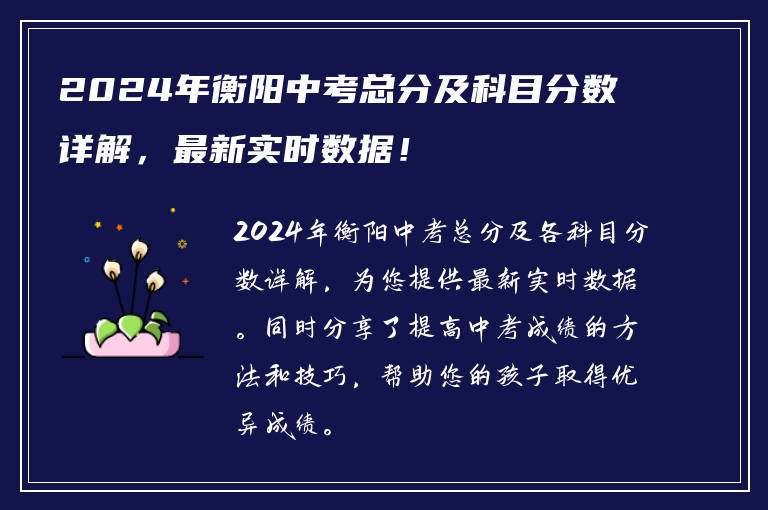 2024年衡阳中考总分及科目分数详解，最新实时数据！

2024年衡阳中考总分及各科目分数详解，为您提供最新实时数据。同时分享了提高中考成绩的方法和技巧，帮助您的孩子取得优异成绩。